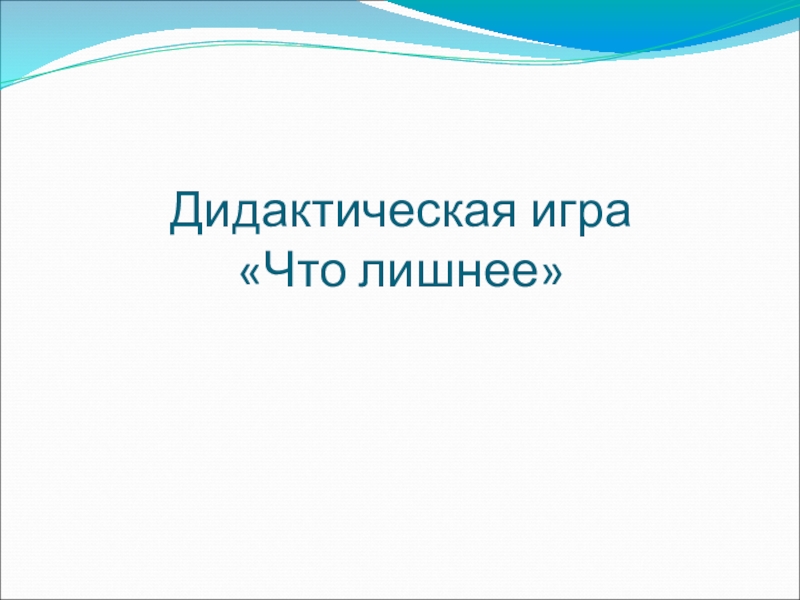 Дидактическая игра
«Что лишнее»